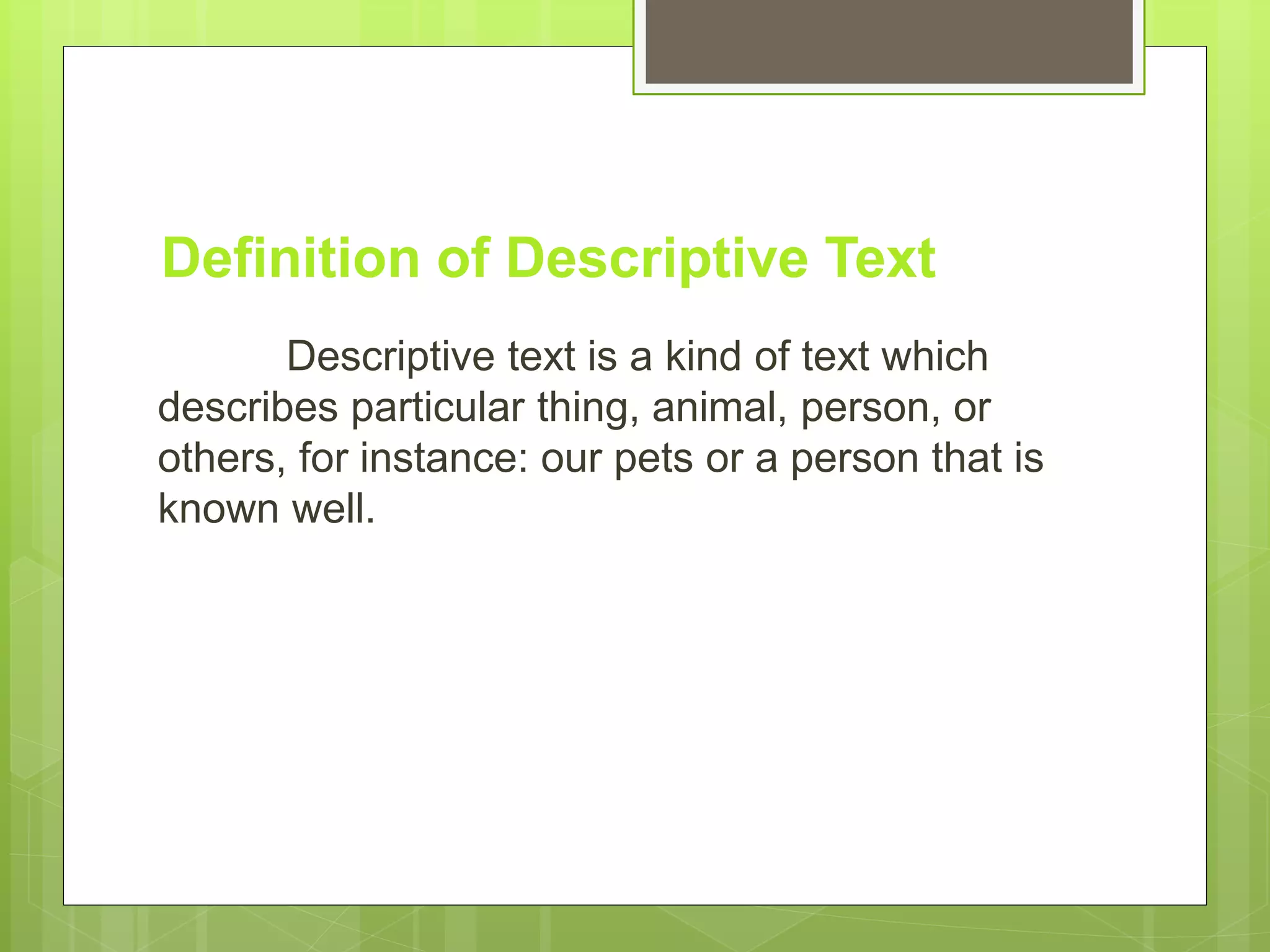 Definition of Descriptive Text

Descriptive text is a kind of text which describes particular thing, animal, person, or others, for instance: our pets or a person that is known well.